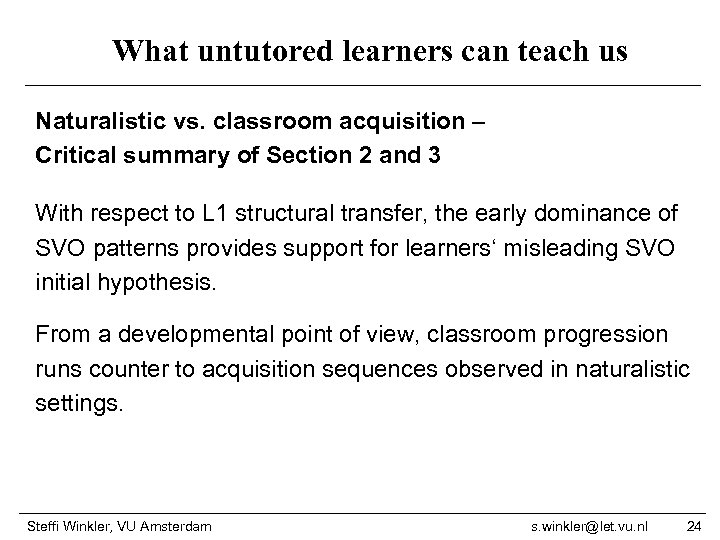 What untutored learners can teach us

Naturalistic vs. classroom acquisition –
Critical summary of Section 2 and 3

With respect to L1 structural transfer, the early dominance of SVO patterns provides support for learners‘ misleading SVO initial hypothesis.

From a developmental point of view, classroom progression runs counter to acquisition sequences observed in naturalistic settings.

Steffi Winkler, VU Amsterdam s.winkler@let.vu.nl 24